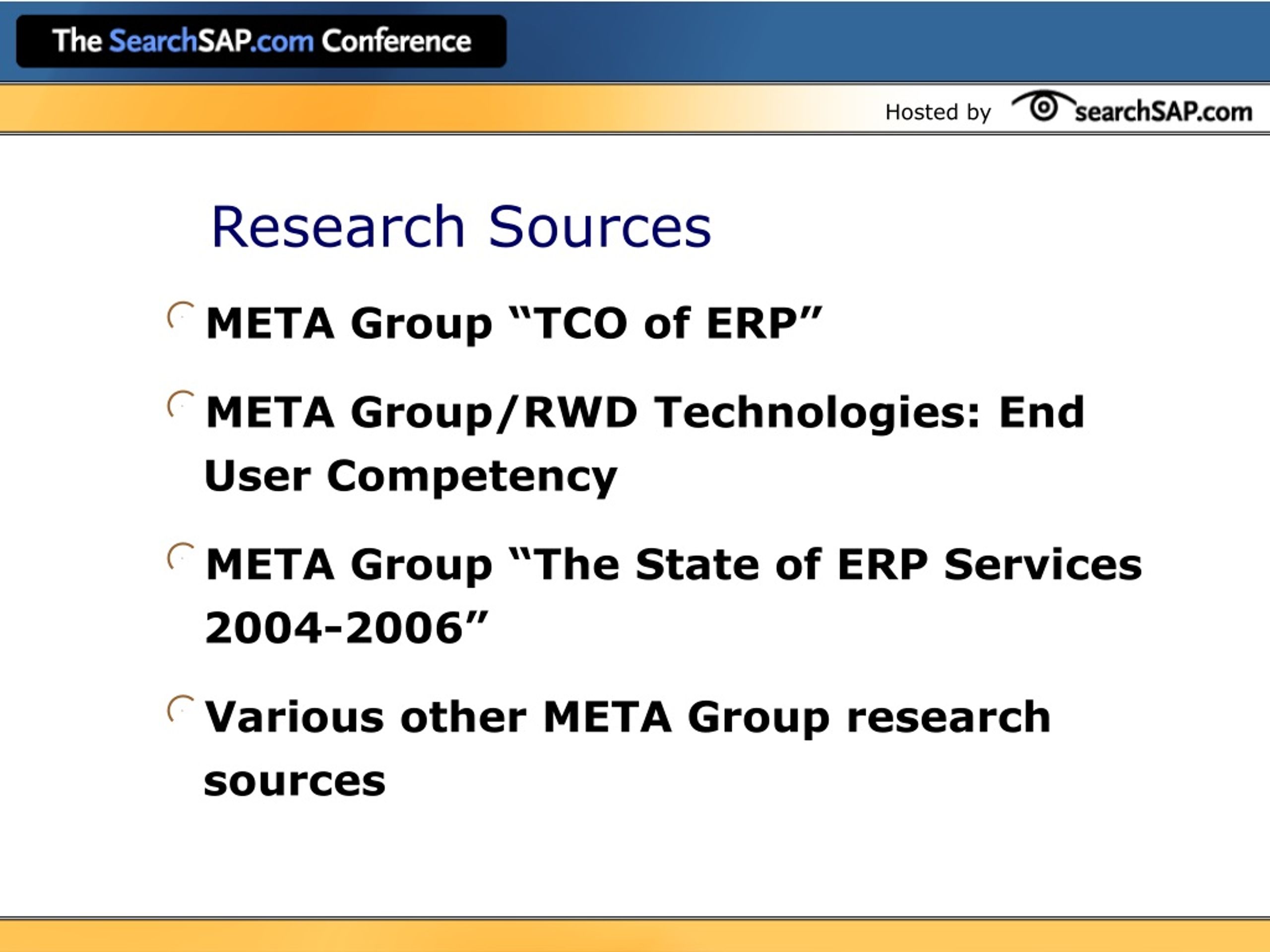 The SearchSAP.com Conference

Hosted by searchSAP.com

Research Sources

META Group “TCO of ERP”

META Group/RWD Technologies: End User Competency

META Group “The State of ERP Services 2004-2006”

Various other META Group research sources